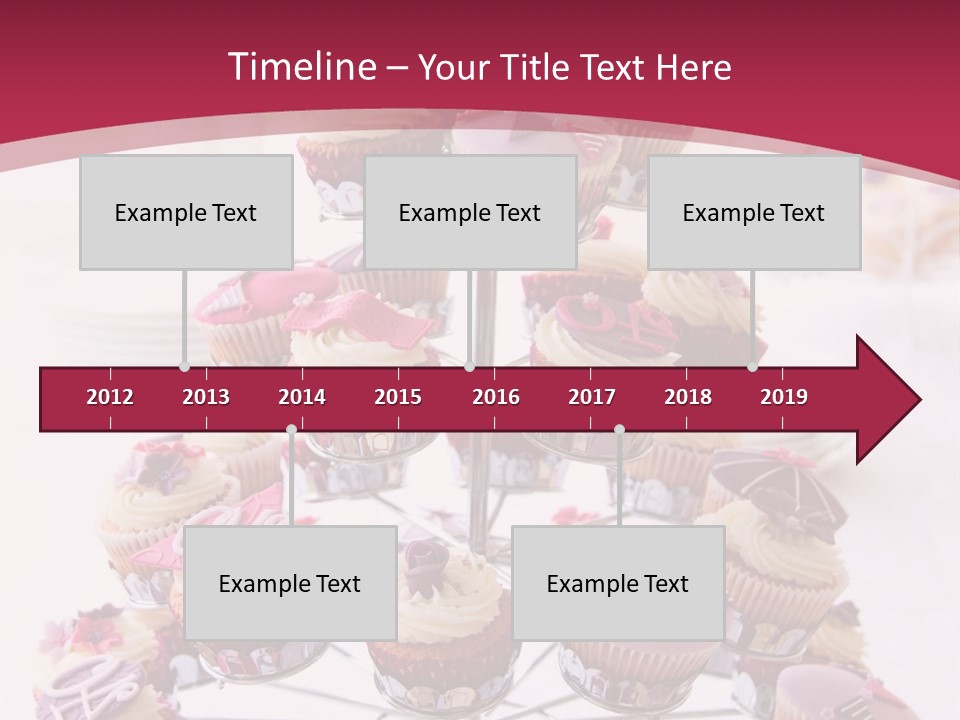 Timeline – Your Title Text Here

Example Text

Example Text

Example Text

2012 2013 2014 2015 2016 2017 2018 2019

Example Text

Example Text